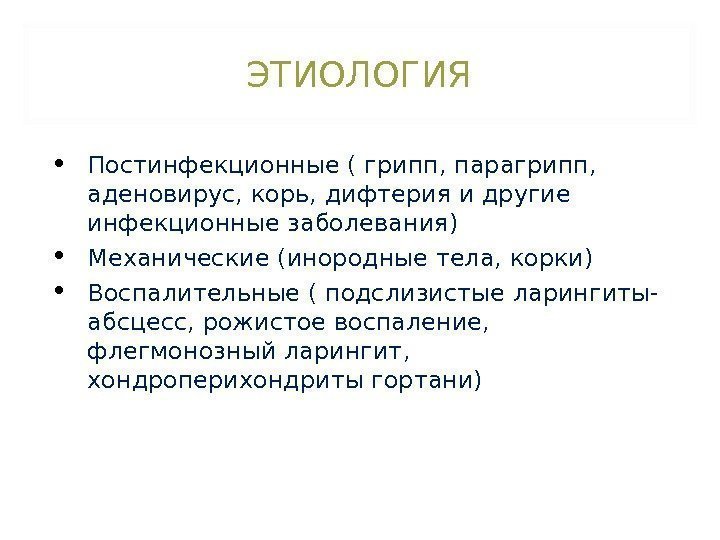 ЭТИОЛОГИЯ

• Постинфекционные ( грипп, парагрипп, аденовирус, корь, дифтерия и другие инфекционные заболевания)
• Механические (инородные тела, корки)
• Воспалительные ( подслизистые ларингиты-абсцесс, рожистое воспаление, флегмонозный ларингит, хондроперихондриты гортани)